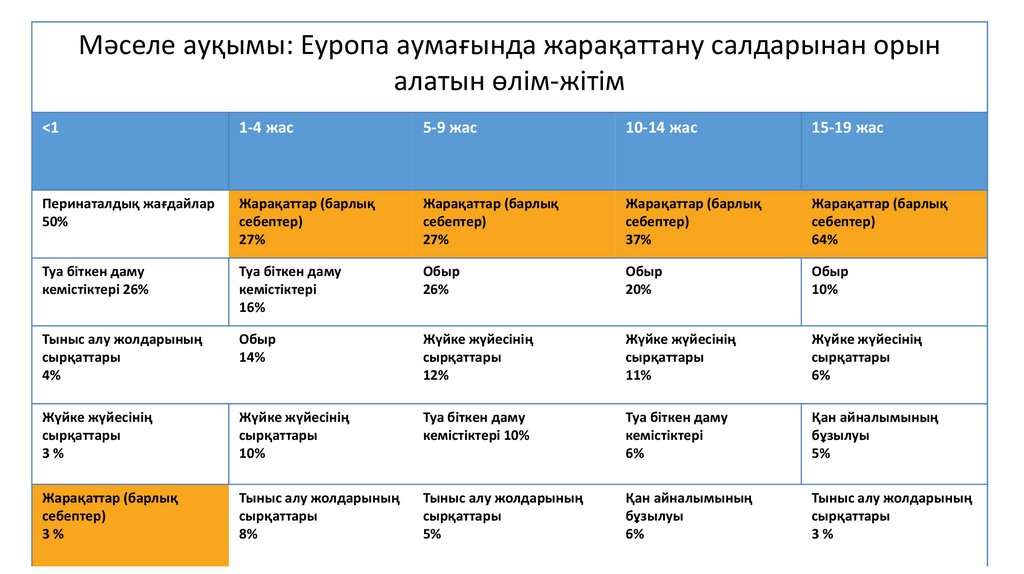 Мәселе ауқымы: Еуропа аумағында жарақаттану салдарынан орын алатын өлім-жітім

| <1 | 1-4 жас | 5-9 жас | 10-14 жас | 15-19 жас |
|---|---|---|---|---|
| Перинаталдық жағдайлар 50% | Жарақаттар (барлық себептер) 27% | Жарақаттар (барлық себептер) 27% | Жарақаттар (барлық себептер) 37% | Жарақаттар (барлық себептер) 64% |
| Туа біткен даму кемістіктері 26% | Туа біткен даму кемістіктері 16% | Обыр 26% | Обыр 20% | Обыр 10% |
| Тыныс алу жолдарының сырқаттары 4% | Обыр 14% | Жүйке жүйесінің сырқаттары 12% | Жүйке жүйесінің сырқаттары 11% | Жүйке жүйесінің сырқаттары 6% |
| Жүйке жүйесінің сырқаттары 3 % | Жүйке жүйесінің сырқаттары 10% | Туа біткен даму кемістіктері 10% | Туа біткен даму кемістіктері 6% | Қан айналымының бұзылуы 5% |
| Жарақаттар (барлық себептер) 3 % | Тыныс алу жолдарының сырқаттары 8% | Тыныс алу жолдарының сырқаттары 5% | Қан айналымының бұзылуы 6% | Тыныс алу жолдарының сырқаттары 3 % |